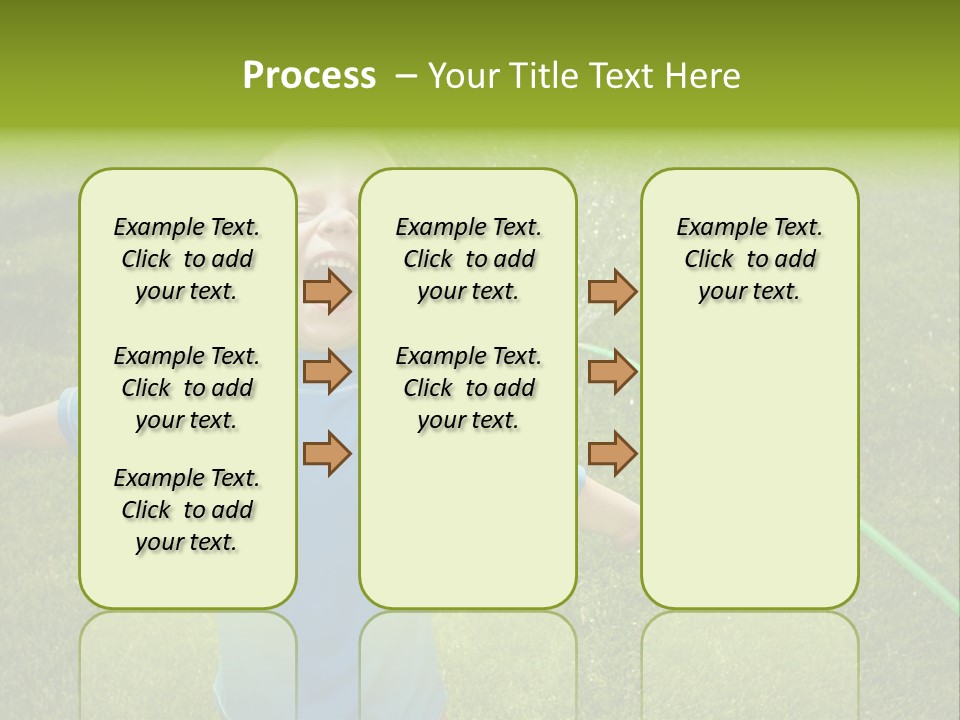 Process – Your Title Text Here

Example Text. Click to add your text.

Example Text. Click to add your text.

Example Text. Click to add your text.

Example Text. Click to add your text.

Example Text. Click to add your text.

Example Text. Click to add your text.